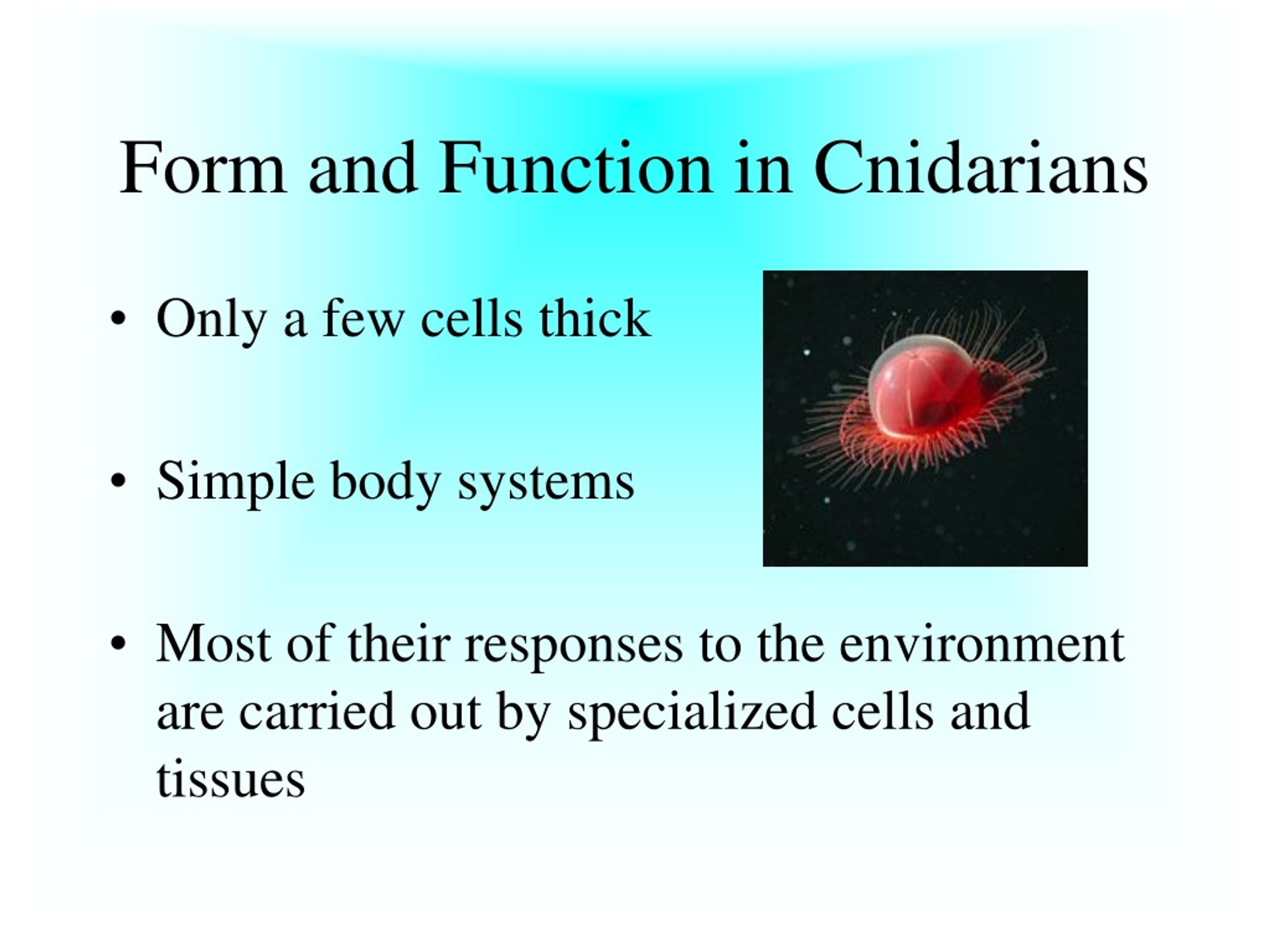 Form and Function in Cnidarians

• Only a few cells thick

• Simple body systems

• Most of their responses to the environment are carried out by specialized cells and tissues